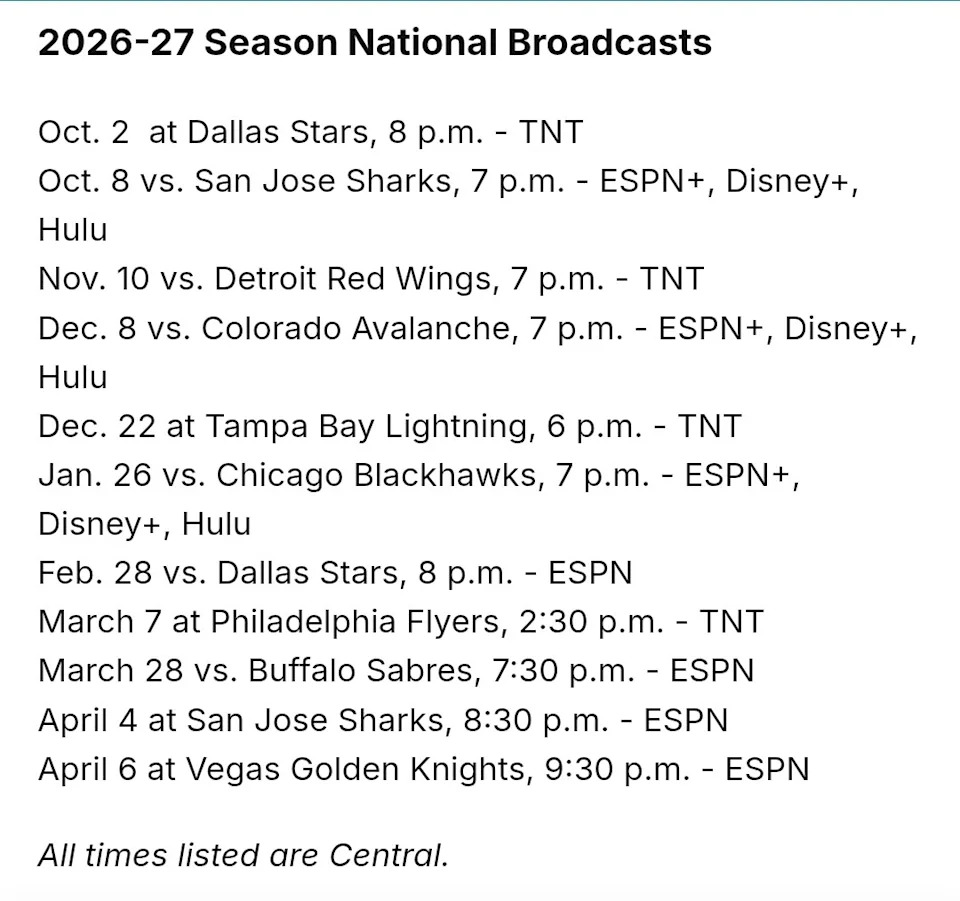 2026-27 Season National Broadcasts

Oct. 2 at Dallas Stars, 8 p.m. - TNT
Oct. 8 vs. San Jose Sharks, 7 p.m. - ESPN+, Disney+, Hulu
Nov. 10 vs. Detroit Red Wings, 7 p.m. - TNT
Dec. 8 vs. Colorado Avalanche, 7 p.m. - ESPN+, Disney+, Hulu
Dec. 22 at Tampa Bay Lightning, 6 p.m. - TNT
Jan. 26 vs. Chicago Blackhawks, 7 p.m. - ESPN+, Disney+, Hulu
Feb. 28 vs. Dallas Stars, 8 p.m. - ESPN
March 7 at Philadelphia Flyers, 2:30 p.m. - TNT
March 28 vs. Buffalo Sabres, 7:30 p.m. - ESPN
April 4 at San Jose Sharks, 8:30 p.m. - ESPN
April 6 at Vegas Golden Knights, 9:30 p.m. - ESPN

All times listed are Central.